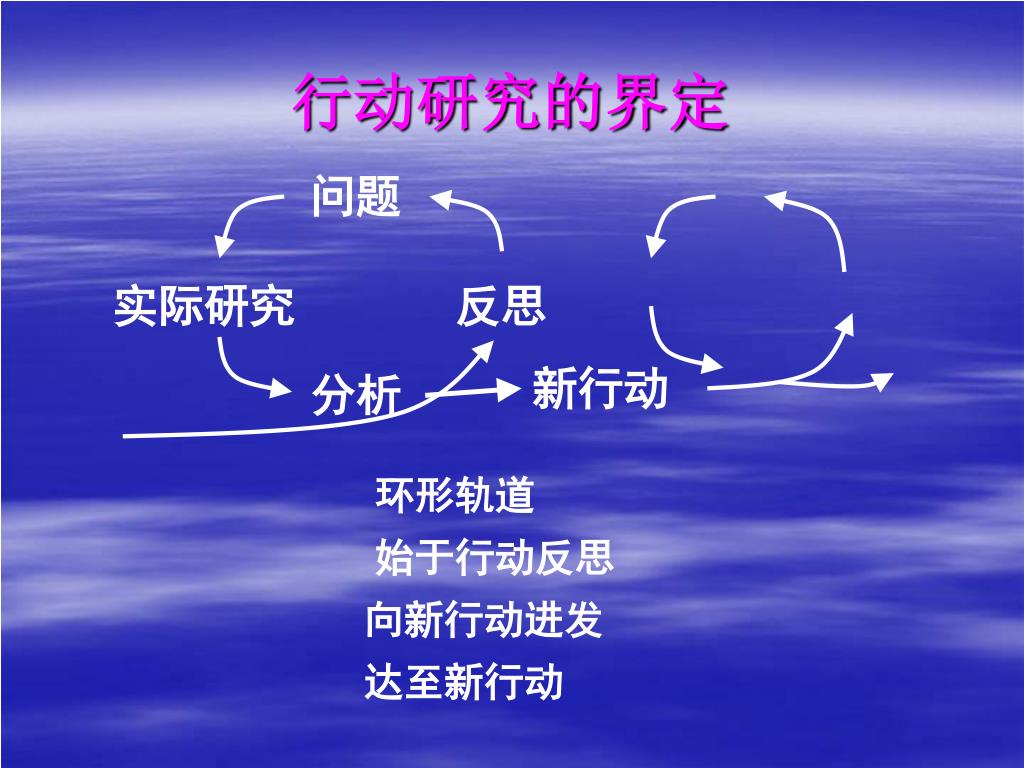 行动研究的界定

问题

实际研究

反思

分析

新行动

环形轨道

始于行动反思

向新行动进发

达至新行动